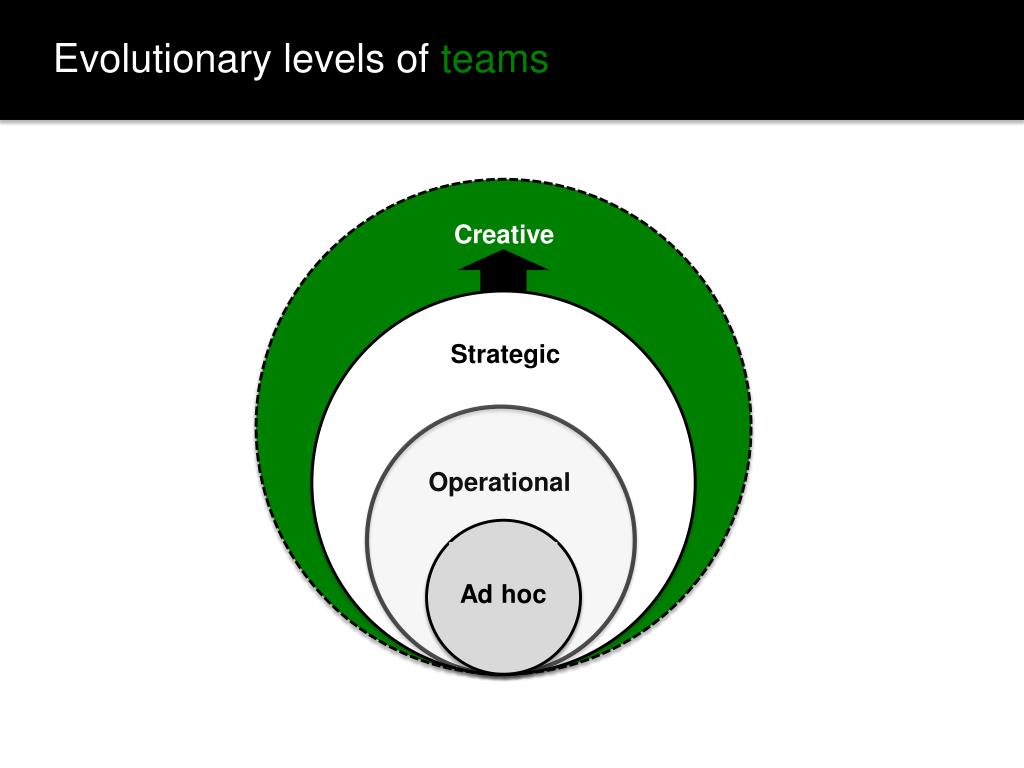 Evolutionary levels of teams

Creative

Strategic

Operational

Ad hoc